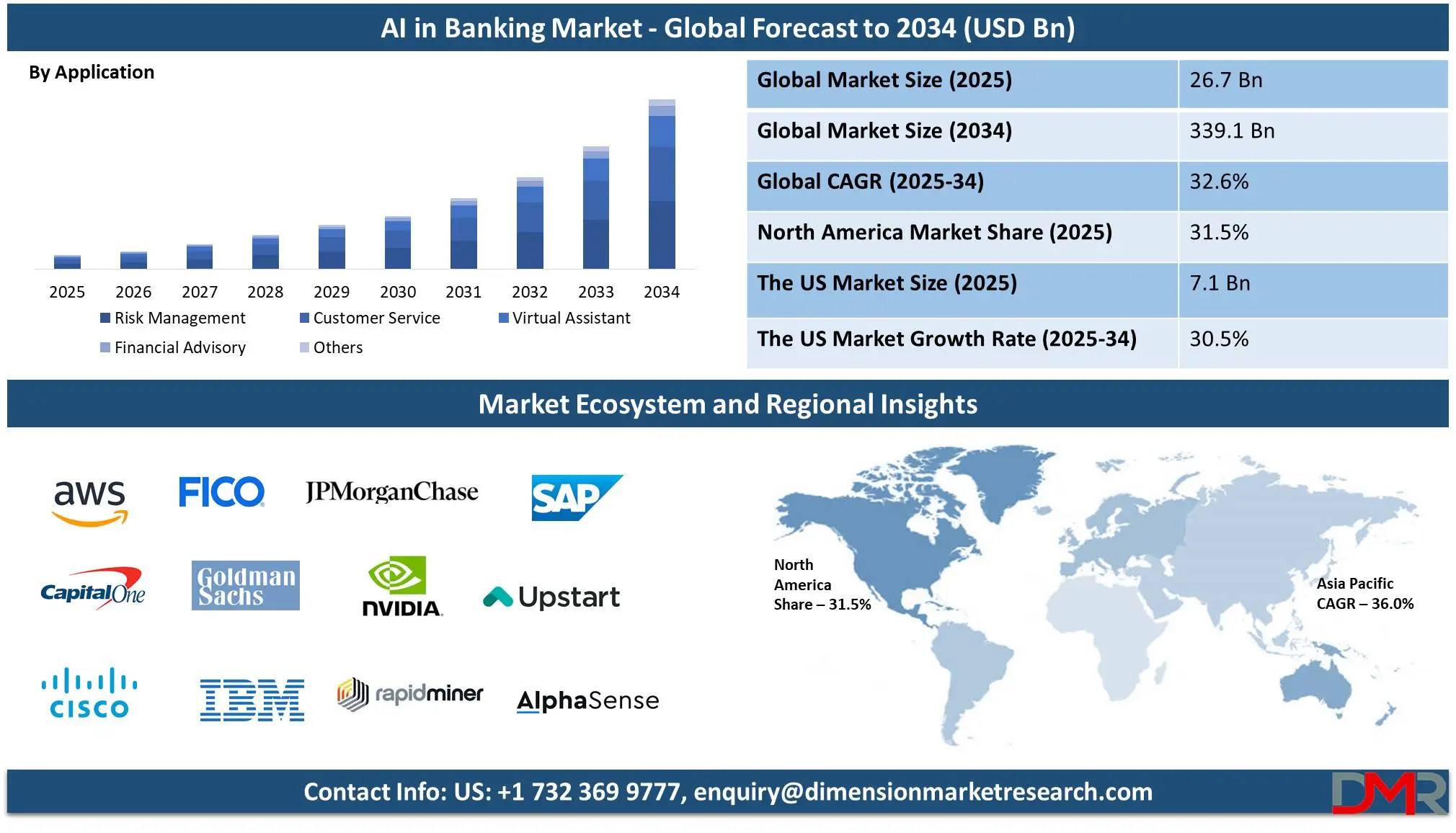 AI in Banking Market - Global Forecast to 2034 (USD Bn)

By Application

2025 2026 2027 2028 2029 2030 2031 2032 2033 2034

Risk Management
Customer Service
Virtual Assistant
Financial Advisory
Others

| Global Market Size (2025) | 26.7 Bn |
|---|---|
| Global Market Size (2034) | 339.1 Bn |
| Global CAGR (2025-34) | 32.6% |
| North America Market Share (2025) | 31.5% |
| The US Market Size (2025) | 7.1 Bn |
| The US Market Growth Rate (2025-34) | 30.5% |

Market Ecosystem and Regional Insights

aws
FICO
JPMorganChase
SAP
CapitalOne
Goldman Sachs
NVIDIA
Upstart
CISCO
IBM
rapidminer
AlphaSense

North America Share – 31.5%

Asia Pacific CAGR – 36.0%

Contact Info: US: +1 732 369 9777, enquiry@dimensionmarketresearch.com

DMR